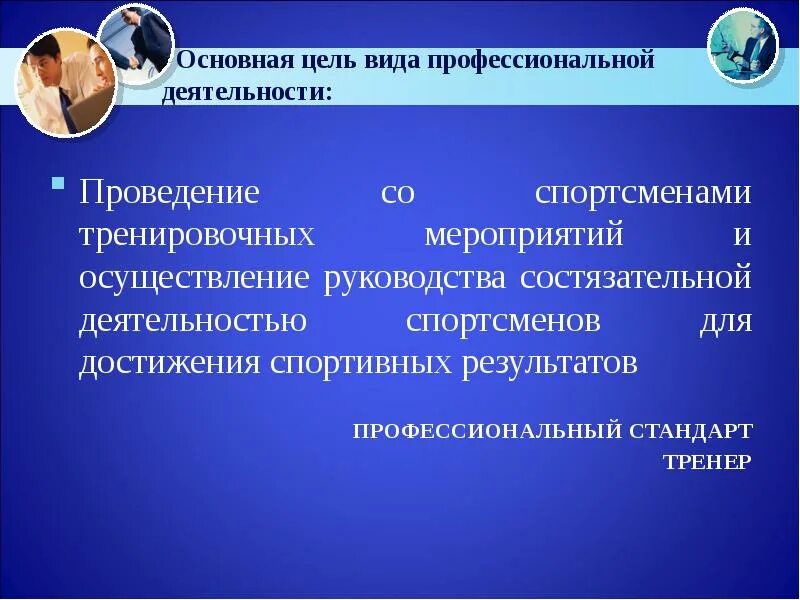 Основная цель вида профессиональной деятельности:

Проведение со спортсменами тренировочных мероприятий и осуществление руководства состязательной деятельностью спортсменов для достижения спортивных результатов

ПРОФЕССИОНАЛЬНЫЙ СТАНДАРТ
ТРЕНЕР